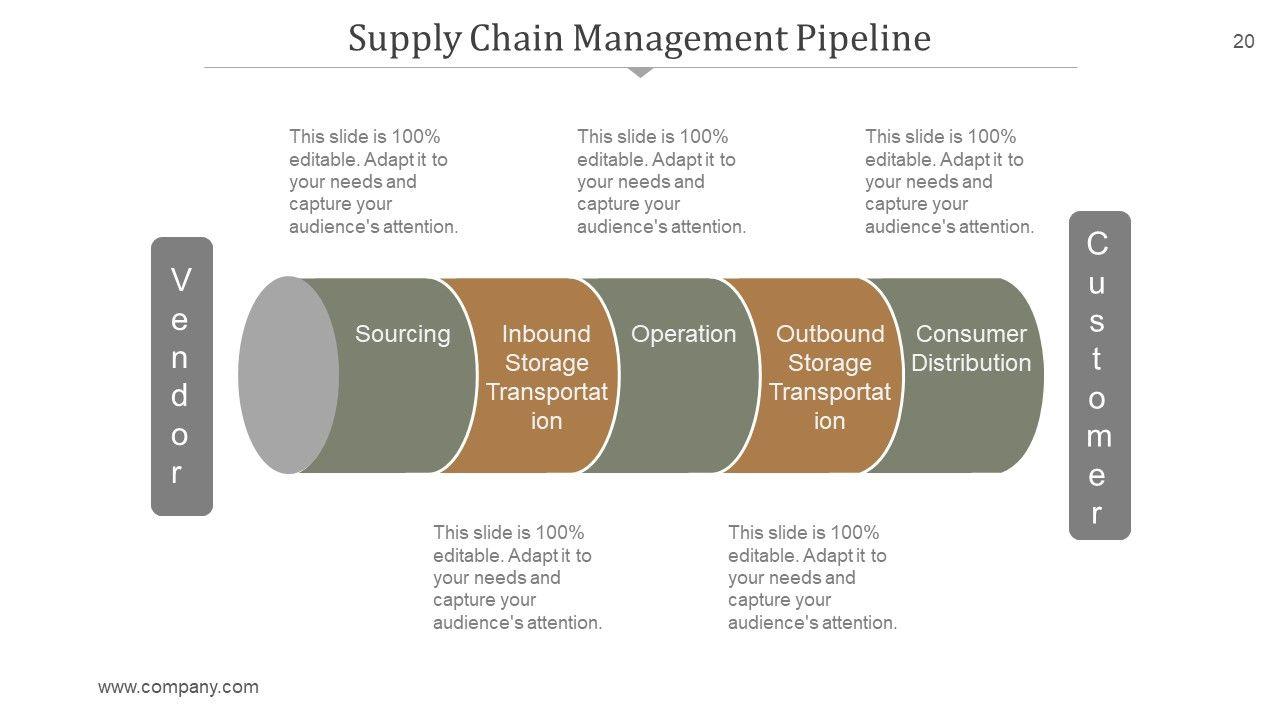 Supply Chain Management Pipeline

20

This slide is 100% editable. Adapt it to your needs and capture your audience's attention.

This slide is 100% editable. Adapt it to your needs and capture your audience's attention.

This slide is 100% editable. Adapt it to your needs and capture your audience's attention.

Vendor

Sourcing

Inbound Storage Transportation

Operation

Outbound Storage Transportation

Consumer Distribution

Customer

This slide is 100% editable. Adapt it to your needs and capture your audience's attention.

This slide is 100% editable. Adapt it to your needs and capture your audience's attention.

www.company.com